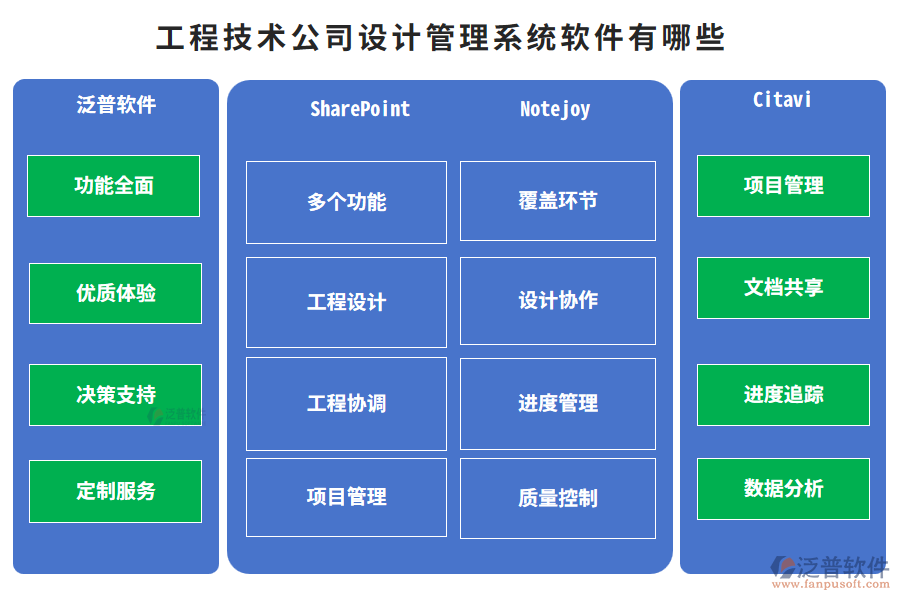 工程技术公司设计管理系统软件有哪些

泛普软件

功能全面

优质体验

决策支持

定制服务

SharePoint

多个功能

工程设计

工程协调

项目管理

Notejoy

覆盖环节

设计协作

进度管理

质量控制

Citavi

项目管理

文档共享

进度追踪

数据分析

泛普软件
www.fanpusoft.com